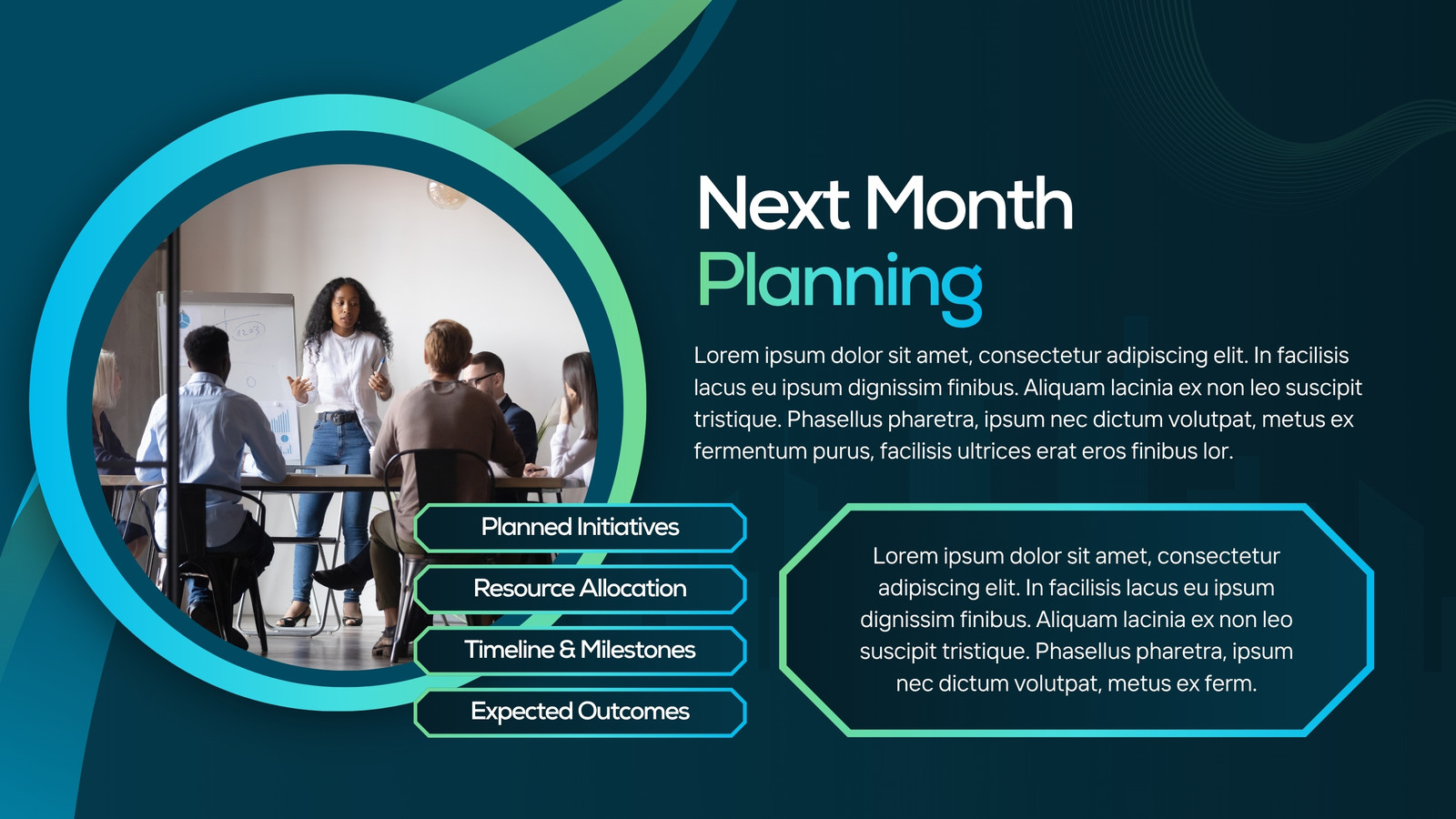 Next Month
Planning

Lorem ipsum dolor sit amet, consectetur adipiscing elit. In facilisis lacus eu ipsum dignissim finibus. Aliquam lacinia ex non leo suscipit tristique. Phasellus pharetra, ipsum nec dictum volutpat, metus ex fermentum purus, facilisis ultrices erat eros finibus lor.

Planned Initiatives

Resource Allocation

Timeline & Milestones

Expected Outcomes

Lorem ipsum dolor sit amet, consectetur adipiscing elit. In facilisis lacus eu ipsum dignissim finibus. Aliquam lacinia ex non leo suscipit tristique. Phasellus pharetra, ipsum nec dictum volutpat, metus ex ferm.